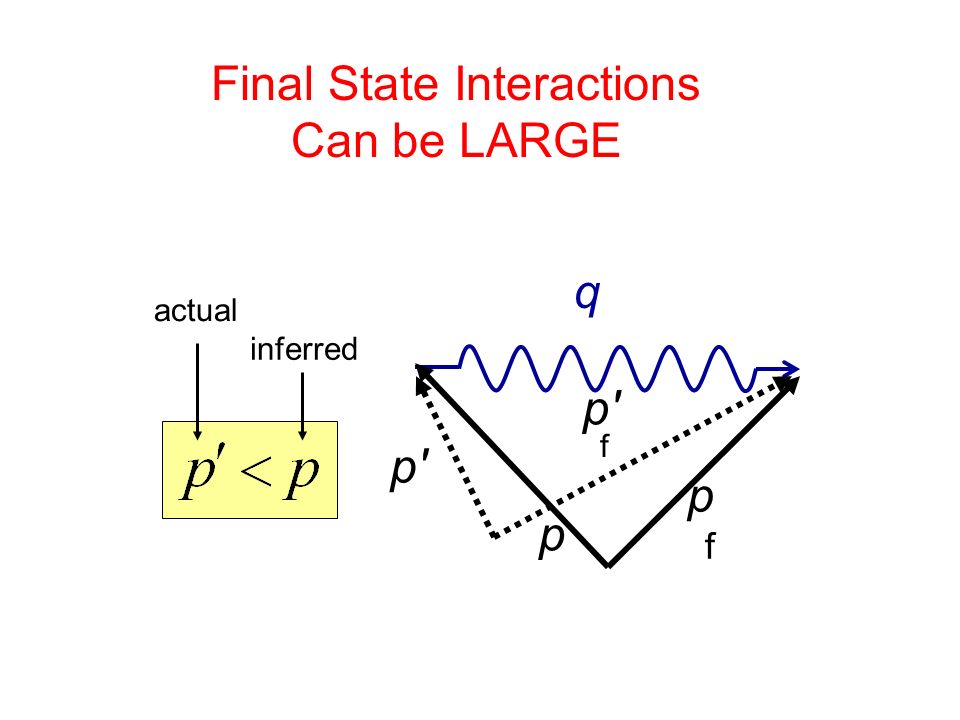 Final State Interactions
Can be LARGE

actual

inferred

$p' < p$

$q$

$p'_f$

$p'$

$p$

$p_f$